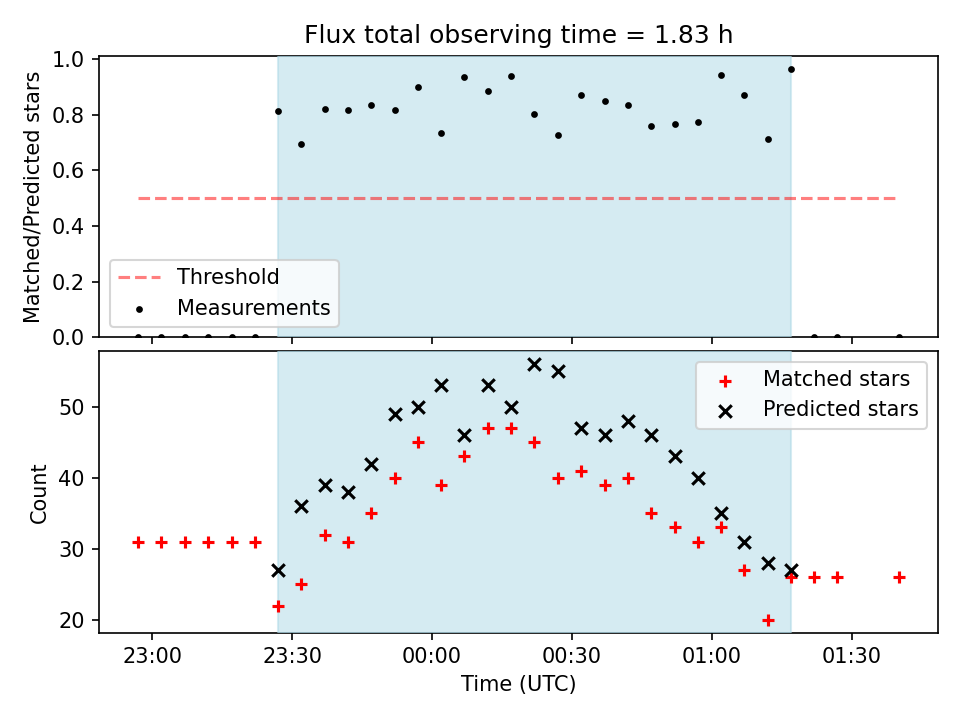 Flux total observing time = 1.83 h

Matched/Predicted stars

1.0
0.8
0.6
0.4
0.2
0.0

Threshold
Measurements

Count

50
40
30
20

Matched stars
Predicted stars

23:00
23:30
00:00
00:30
01:00
01:30

Time (UTC)